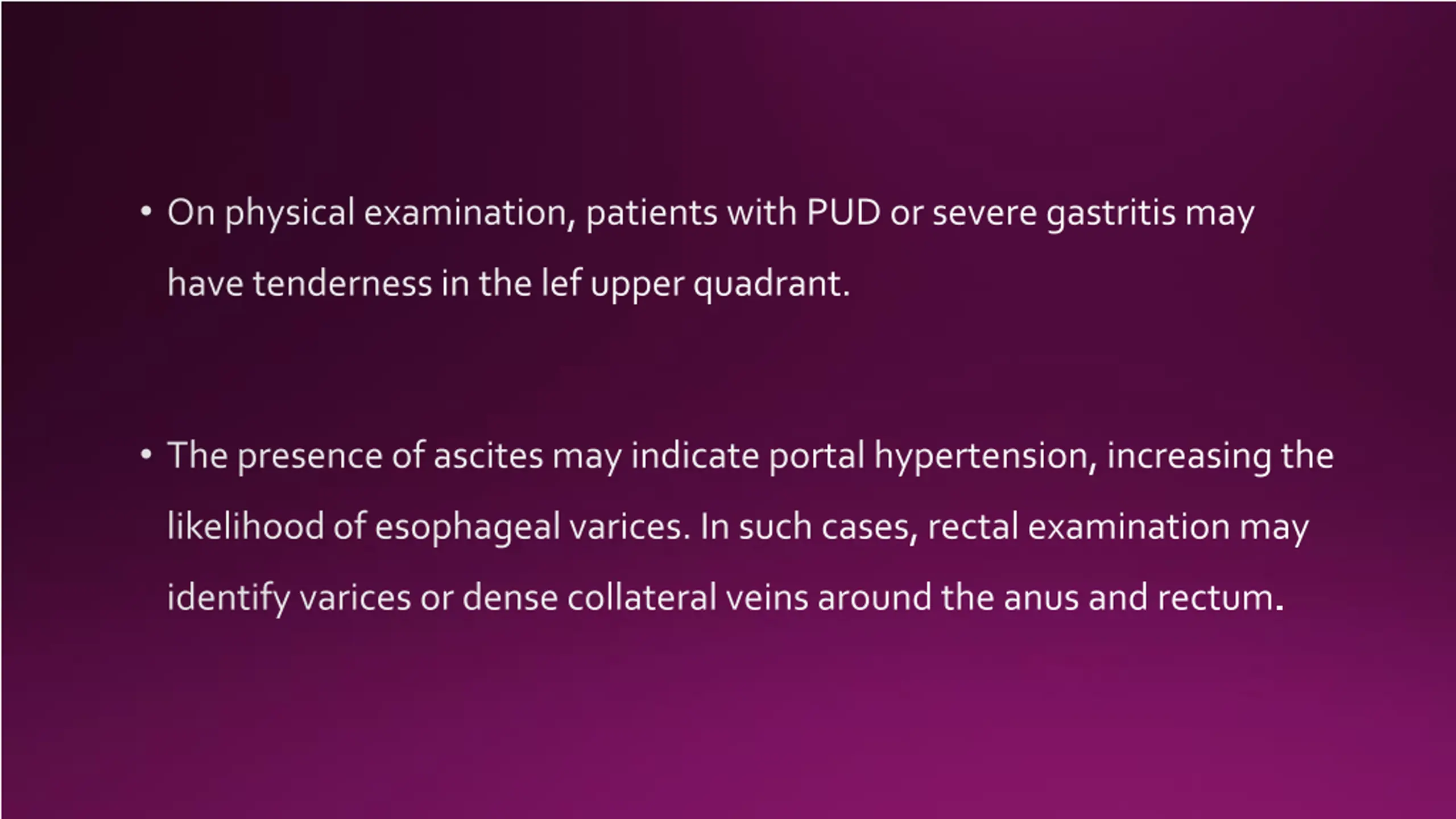 • On physical examination, patients with PUD or severe gastritis may have tenderness in the lef upper quadrant.

• The presence of ascites may indicate portal hypertension, increasing the likelihood of esophageal varices. In such cases, rectal examination may identify varices or dense collateral veins around the anus and rectum.